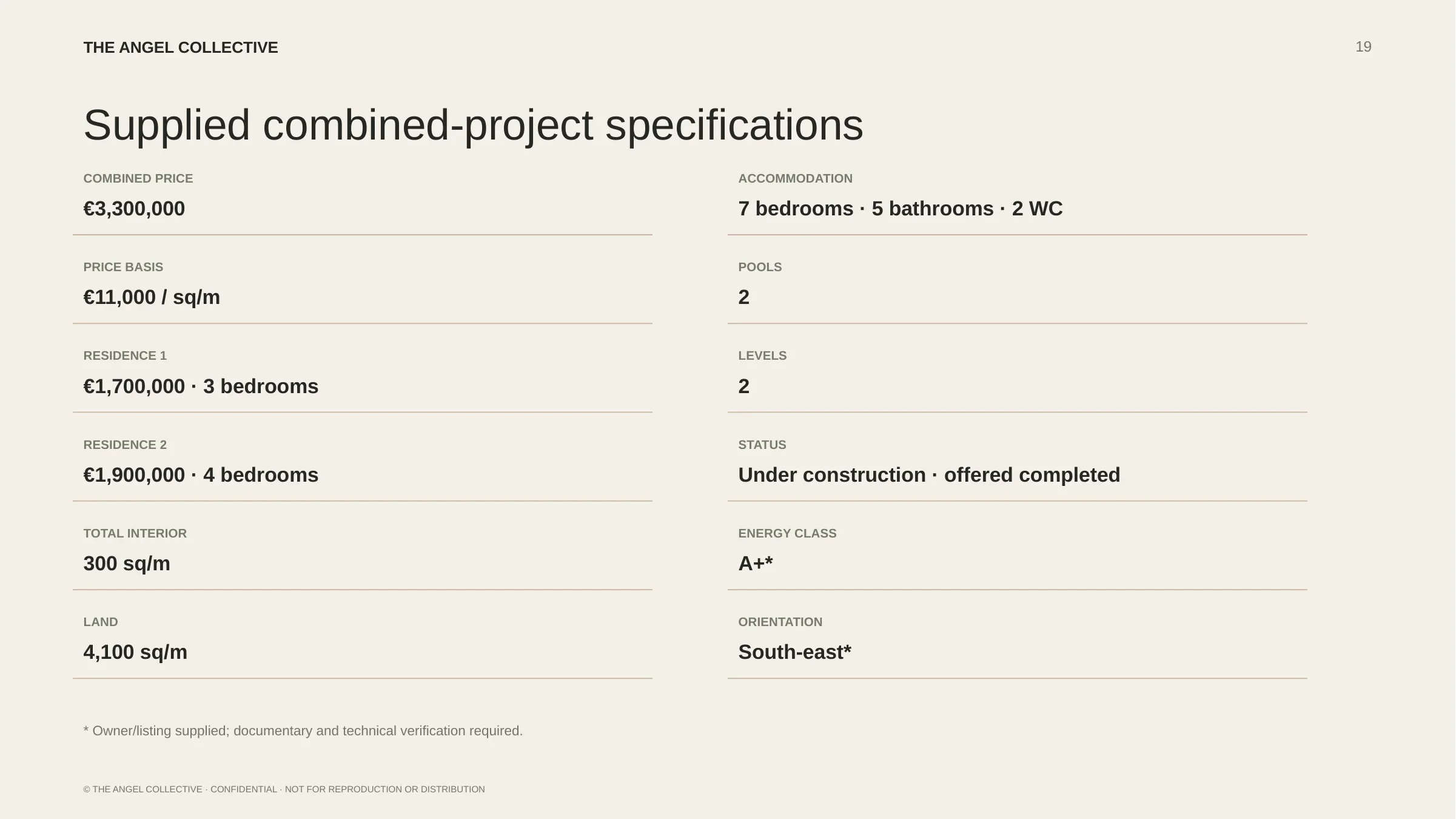 THE ANGEL COLLECTIVE

19

Supplied combined-project specifications

COMBINED PRICE
€3,300,000

PRICE BASIS
€11,000 / sq/m

RESIDENCE 1
€1,700,000 · 3 bedrooms

RESIDENCE 2
€1,900,000 · 4 bedrooms

TOTAL INTERIOR
300 sq/m

LAND
4,100 sq/m

ACCOMMODATION
7 bedrooms · 5 bathrooms · 2 WC

POOLS
2

LEVELS
2

STATUS
Under construction · offered completed

ENERGY CLASS
A+*

ORIENTATION
South-east*

* Owner/listing supplied; documentary and technical verification required.

© THE ANGEL COLLECTIVE · CONFIDENTIAL · NOT FOR REPRODUCTION OR DISTRIBUTION